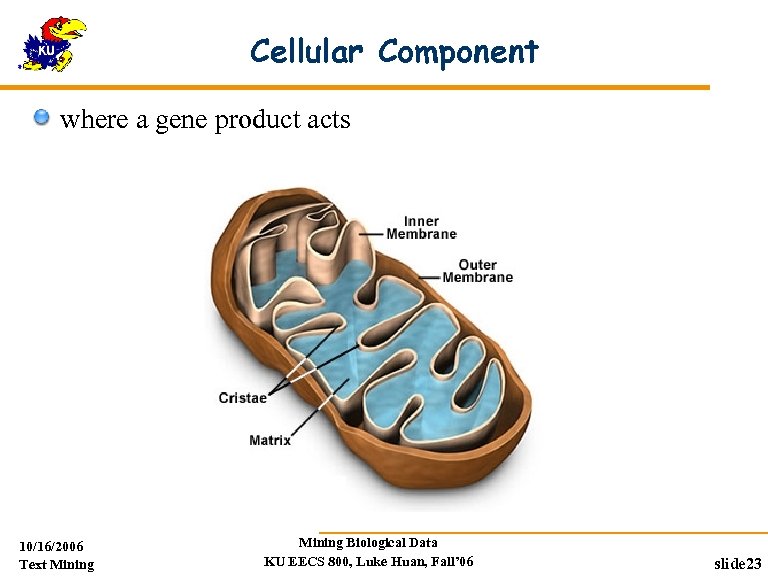 KU

Cellular Component

where a gene product acts

Inner Membrane

Outer Membrane

Cristae

Matrix

10/16/2006
Text Mining

Mining Biological Data
KU EECS 800, Luke Huan, Fall'06

slide23